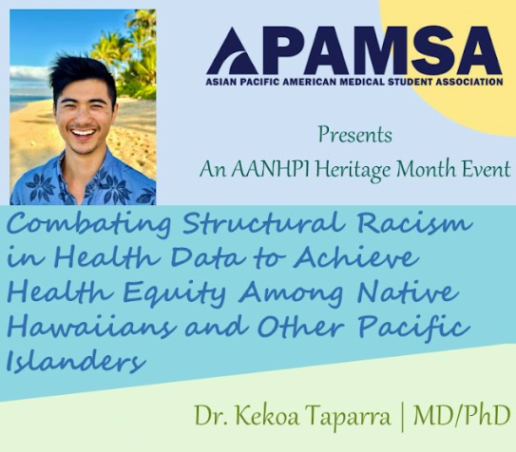 APAMSA
ASIAN PACIFIC AMERICAN MEDICAL STUDENT ASSOCIATION

Presents
An AANHPI Heritage Month Event

Combating Structural Racism in Health Data to Achieve Health Equity Among Native Hawaiians and Other Pacific Islanders

Dr. Kekoa Taparra | MD/PhD